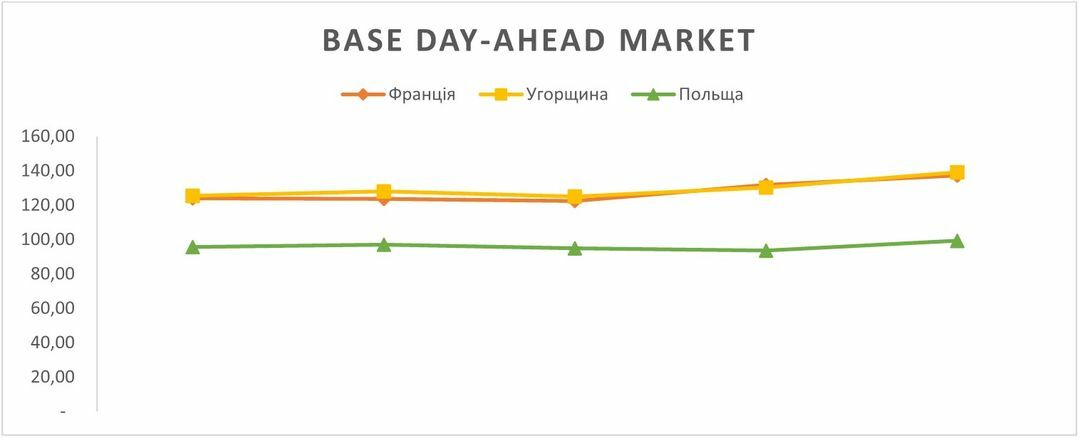 BASE DAY-AHEAD MARKET

Франція Угорщина Польща

160,00
140,00
120,00
100,00
80,00
60,00
40,00
20,00
-